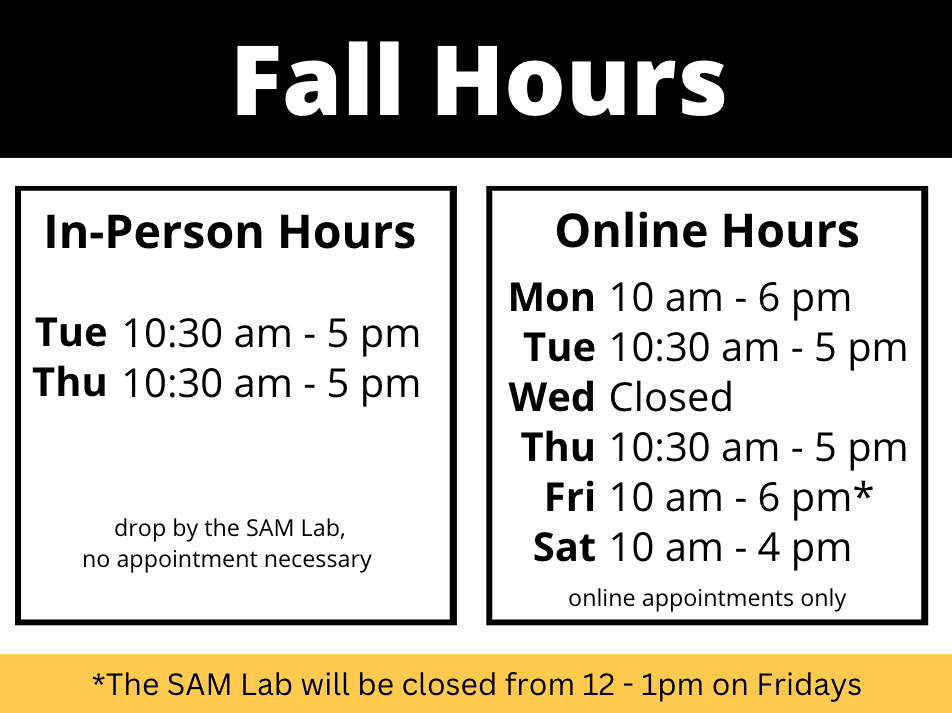 Fall Hours

In-Person Hours

Tue 10:30 am - 5 pm
Thu 10:30 am - 5 pm

drop by the SAM Lab, no appointment necessary

Online Hours

Mon 10 am - 6 pm
Tue 10:30 am - 5 pm
Wed Closed
Thu 10:30 am - 5 pm
Fri 10 am - 6 pm*
Sat 10 am - 4 pm

online appointments only

*The SAM Lab will be closed from 12 - 1pm on Fridays